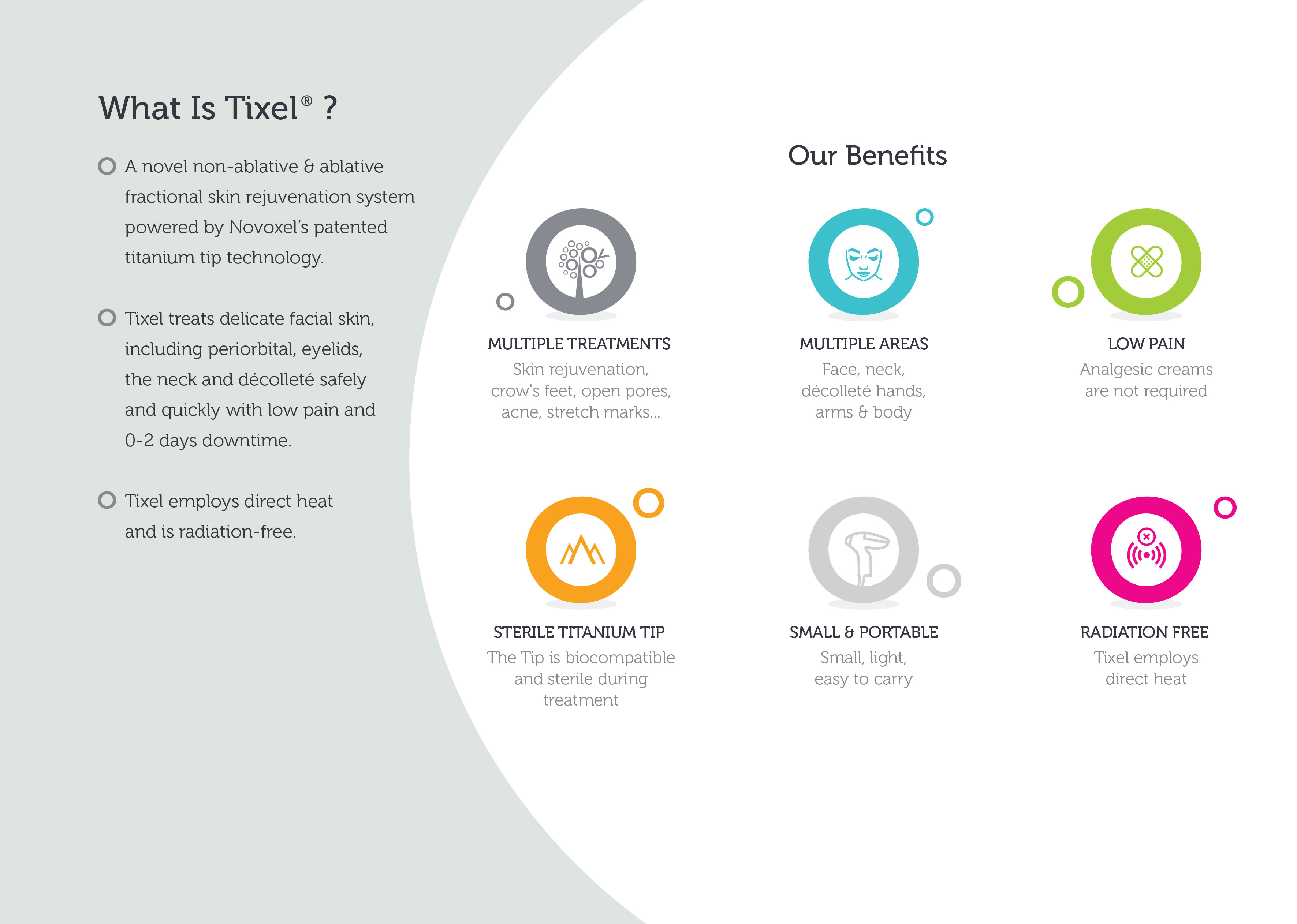 What Is Tixel® ?

A novel non-ablative & ablative fractional skin rejuvenation system powered by Novoxel's patented titanium tip technology.

Tixel treats delicate facial skin, including periorbital, eyelids, the neck and décolleté safely and quickly with low pain and 0-2 days downtime.

Tixel employs direct heat and is radiation-free.

Our Benefits

MULTIPLE TREATMENTS
Skin rejuvenation, crow's feet, open pores, acne, stretch marks...

MULTIPLE AREAS
Face, neck, décolleté hands, arms & body

LOW PAIN
Analgesic creams are not required

STERILE TITANIUM TIP
The Tip is biocompatible and sterile during treatment

SMALL & PORTABLE
Small, light, easy to carry

RADIATION FREE
Tixel employs direct heat